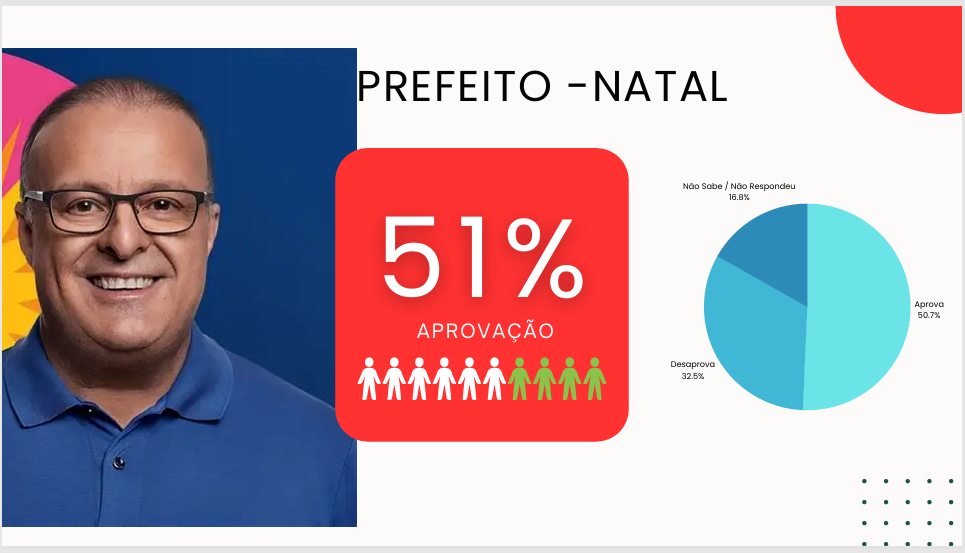 PREFEITO -NATAL

51%

APROVAÇÃO

Não Sabe / Não Respondeu
16.8%

Aprova
50.7%

Desaprova
32.5%